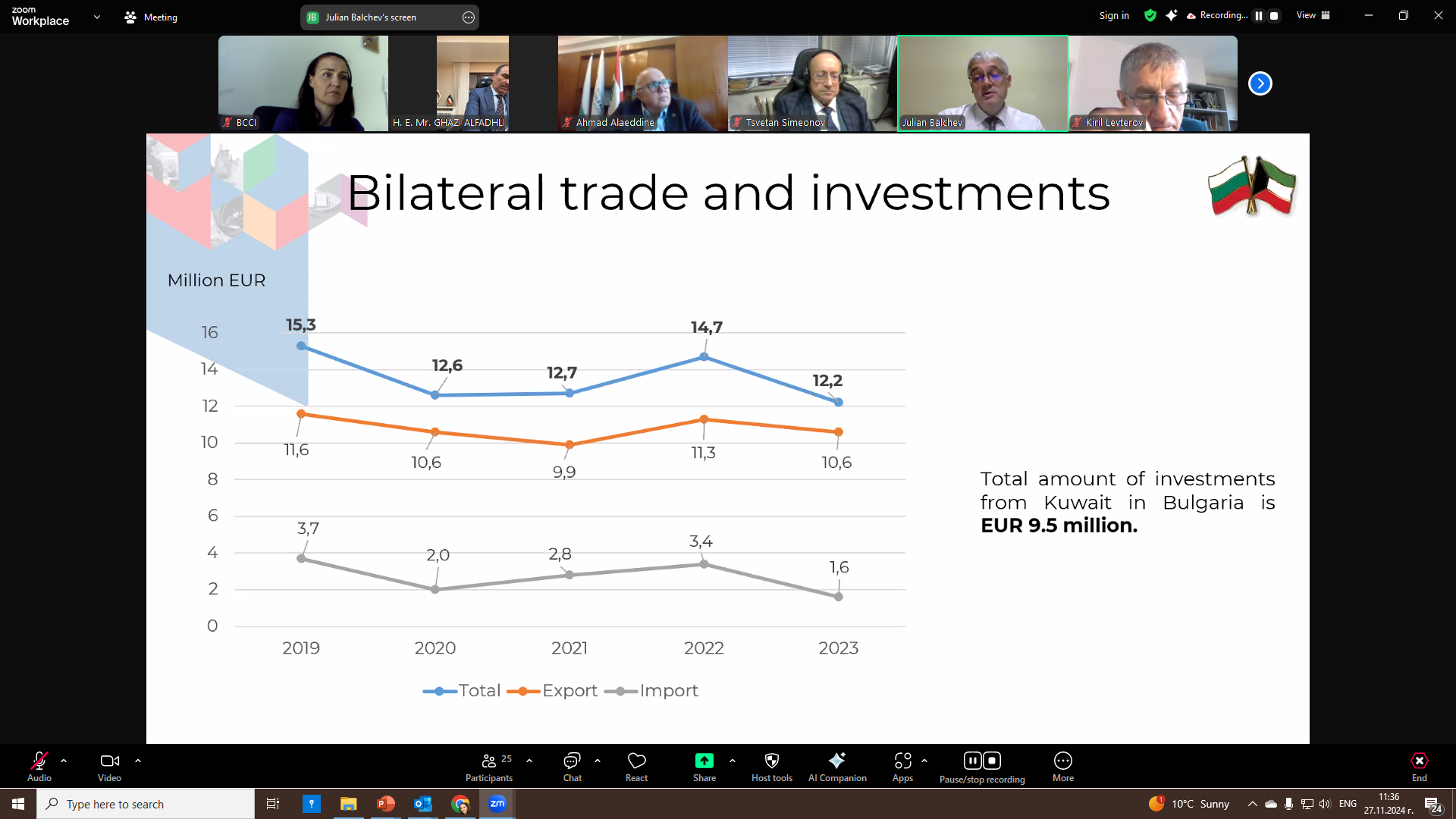 zoom Workplace

Meeting

JB Julian Balchev's screen

Sign in

Recording...

View

BCCI

H. E. Mr. GHAZI ALFADHLI

Ahmad Alaeddine

Tsvetan Simeonov

Julian Balchev

Kiril Levterov

Bilateral trade and investments

Million EUR

16
14
12
10
8
6
4
2
0

15,3
12,6
12,7
14,7
12,2

11,6
10,6
9,9
11,3
10,6

3,7
2,0
2,8
3,4
1,6

2019
2020
2021
2022
2023

Total Export Import

Total amount of investments from Kuwait in Bulgaria is **EUR 9.5 million.**

Audio

Video

25

Participants

Chat

React

Share

Host tools

AI Companion

Apps

Pause/stop recording

More

End

Type here to search

10°C Sunny

ENG

11:36

27.11.2024 г.

24